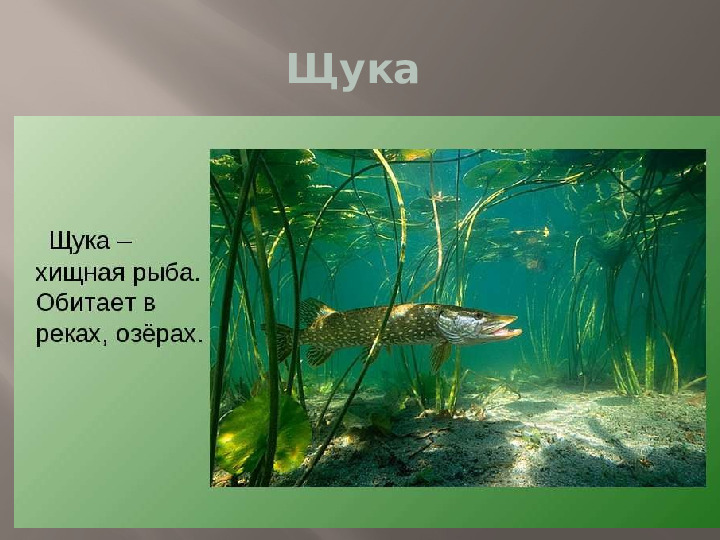 Щука

Щука – хищная рыба. Обитает в реках, озёрах.